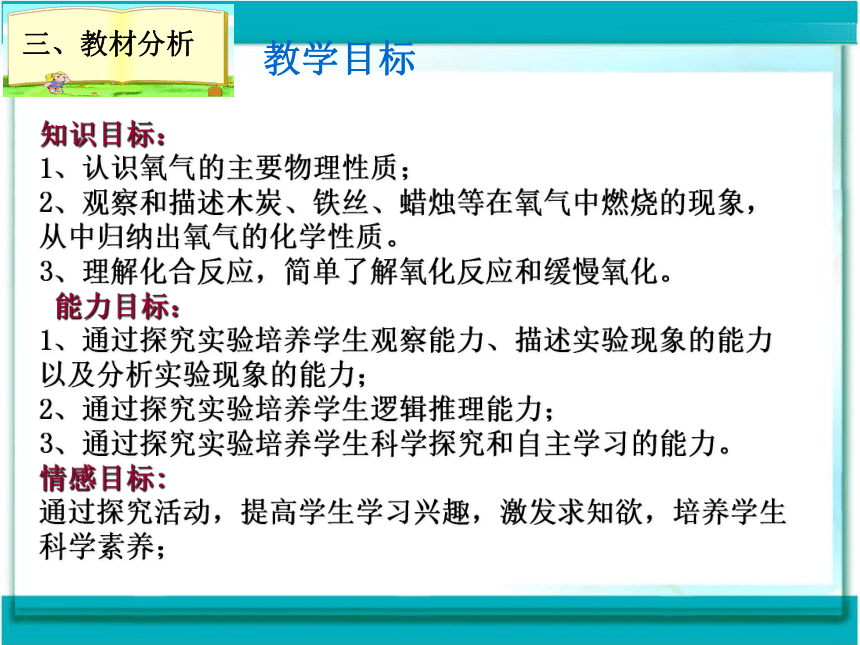 三、教材分析

教学目标

知识目标：
1、认识氧气的主要物理性质；
2、观察和描述木炭、铁丝、蜡烛等在氧气中燃烧的现象，从中归纳出氧气的化学性质。
3、理解化合反应，简单了解氧化反应和缓慢氧化。

能力目标：
1、通过探究实验培养学生观察能力、描述实验现象的能力以及分析实验现象的能力；
2、通过探究实验培养学生逻辑推理能力；
3、通过探究实验培养学生科学探究和自主学习的能力。

情感目标：
通过探究活动，提高学生学习兴趣，激发求知欲，培养学生科学素养；